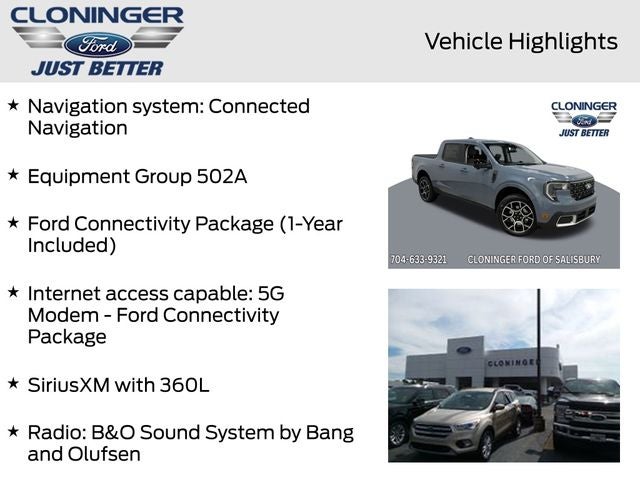 CLONINGER
Ford
JUST BETTER

Vehicle Highlights

★ Navigation system: Connected Navigation

★ Equipment Group 502A

★ Ford Connectivity Package (1-Year Included)

★ Internet access capable: 5G Modem - Ford Connectivity Package

★ SiriusXM with 360L

★ Radio: B&O Sound System by Bang and Olufsen

CLONINGER
Ford
JUST BETTER

704-633-9321 CLONINGER FORD OF SALISBURY

Ford
CLONINGE